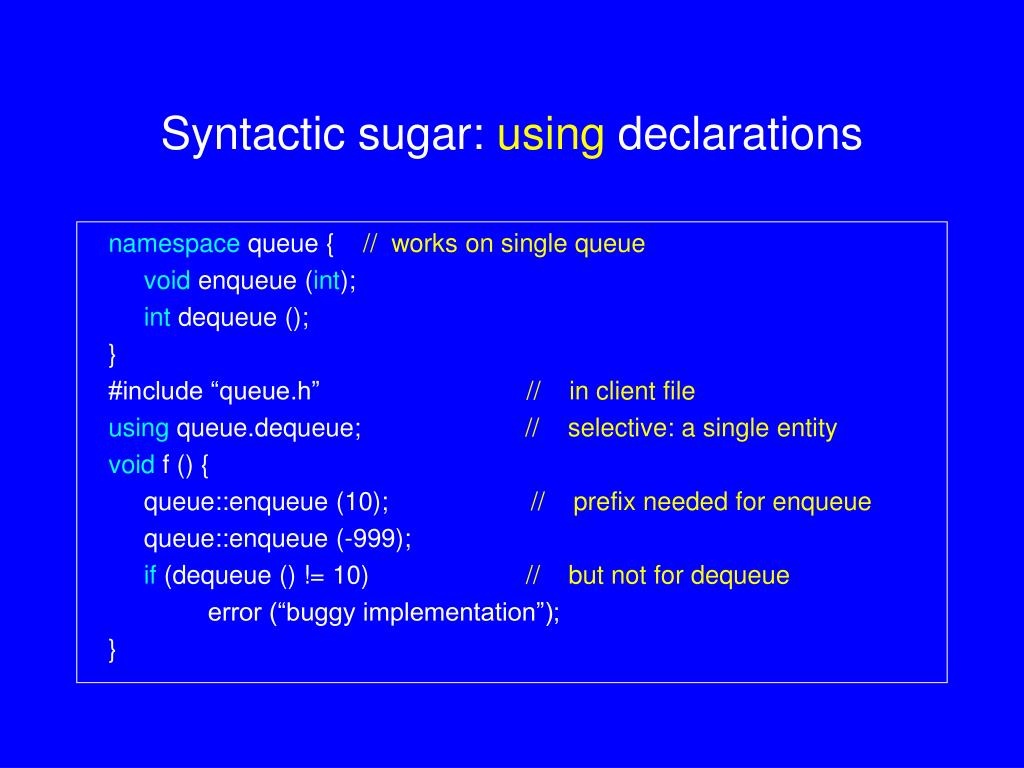 Syntactic sugar: using declarations

namespace queue { // works on single queue
void enqueue (int);
int dequeue ();
}
#include “queue.h” // in client file
using queue.dequeue; // selective: a single entity
void f () {
queue::enqueue (10); // prefix needed for enqueue
queue::enqueue (-999);
if (dequeue () != 10) // but not for dequeue
error (“buggy implementation”);
}